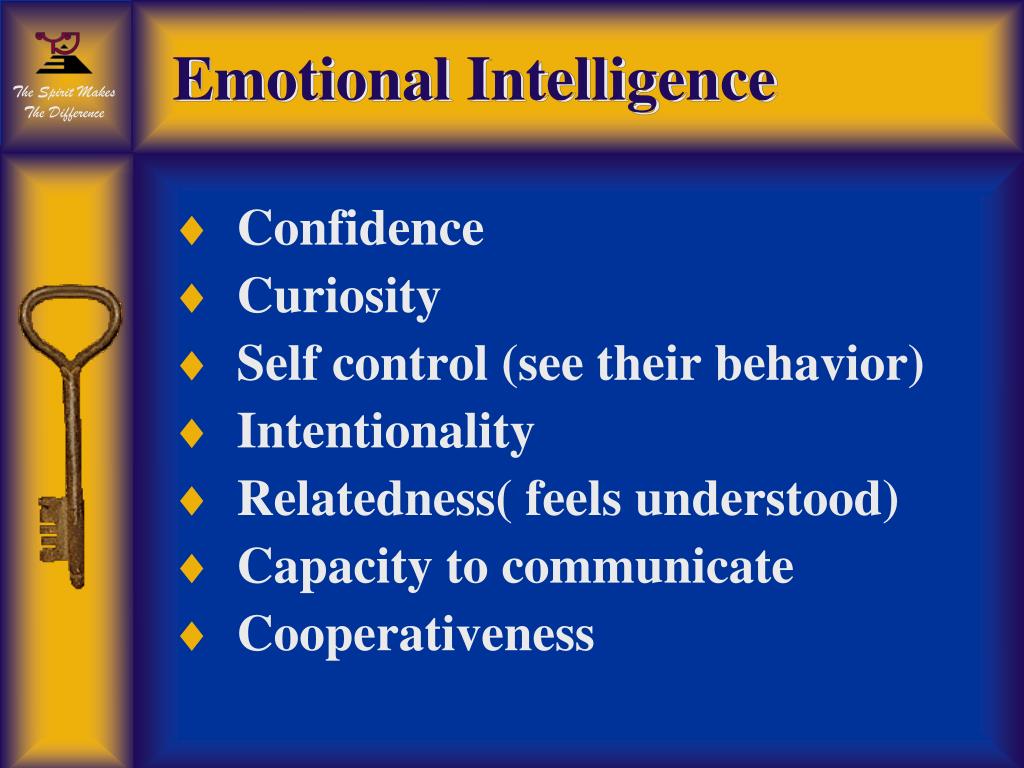 The Spirit Makes The Difference

Emotional Intelligence

♦ Confidence
♦ Curiosity
♦ Self control (see their behavior)
♦ Intentionality
♦ Relatedness( feels understood)
♦ Capacity to communicate
♦ Cooperativeness